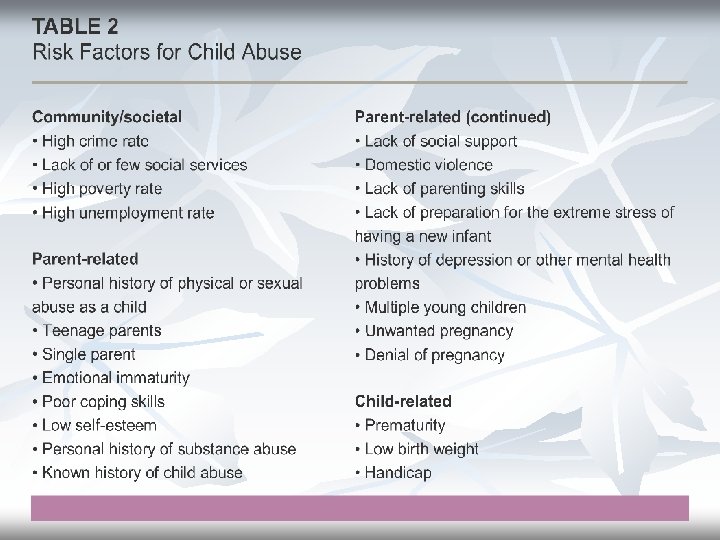 TABLE 2
Risk Factors for Child Abuse

Community/societal
• High crime rate
• Lack of or few social services
• High poverty rate
• High unemployment rate

Parent-related
• Personal history of physical or sexual abuse as a child
• Teenage parents
• Single parent
• Emotional immaturity
• Poor coping skills
• Low self-esteem
• Personal history of substance abuse
• Known history of child abuse

Parent-related (continued)
• Lack of social support
• Domestic violence
• Lack of parenting skills
• Lack of preparation for the extreme stress of having a new infant
• History of depression or other mental health problems
• Multiple young children
• Unwanted pregnancy
• Denial of pregnancy

Child-related
• Prematurity
• Low birth weight
• Handicap